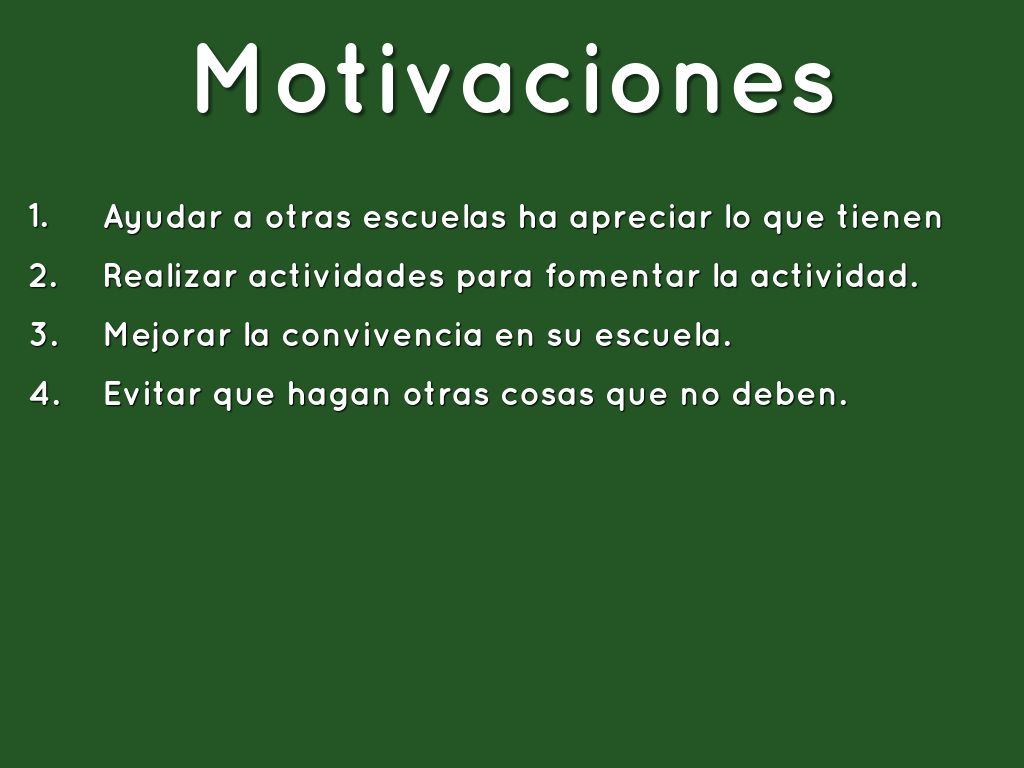 Motivaciones

1. Ayudar a otras escuelas ha apreciar lo que tienen
2. Realizar actividades para fomentar la actividad.
3. Mejorar la convivencia en su escuela.
4. Evitar que hagan otras cosas que no deben.